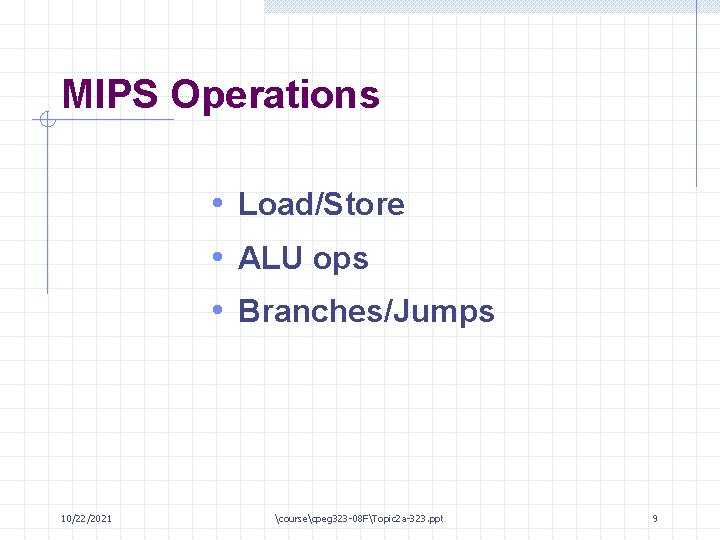 MIPS Operations

• Load/Store
• ALU ops
• Branches/Jumps

10/22/2021 \course\cpeg323-08F\Topic2a-323.ppt 9